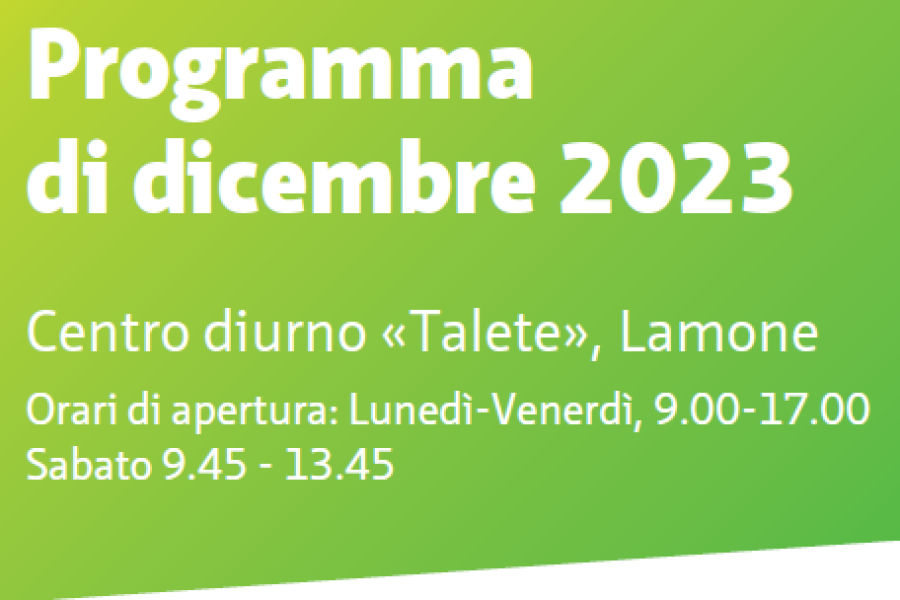 Programma
di dicembre 2023

Centro diurno «Talete», Lamone

Orari di apertura: Lunedì-Venerdì, 9.00-17.00
Sabato 9.45 - 13.45